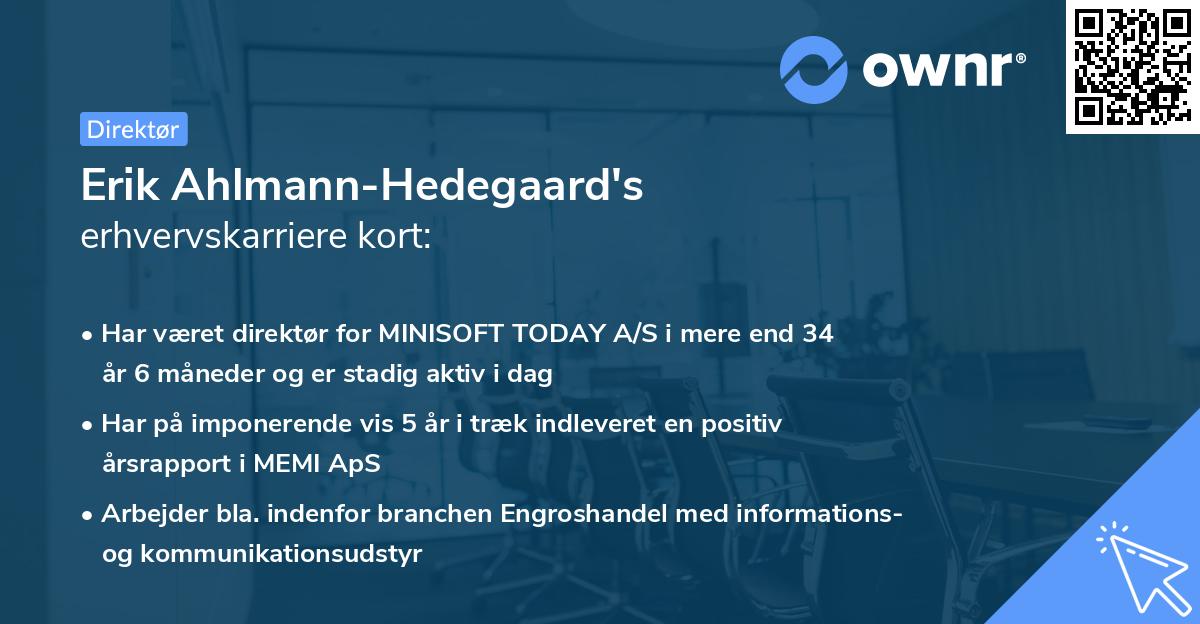 ownr®

Direktør

Erik Ahlmann-Hedegaard's
erhvervskarriere kort:

• Har været direktør for MINISOFT TODAY A/S i mere end 34 år 6 måneder og er stadig aktiv i dag

• Har på imponerende vis 5 år i træk indleveret en positiv årsrapport i MEMI ApS

• Arbejder bla. indenfor branchen Engroshandel med informations- og kommunikationsudstyr